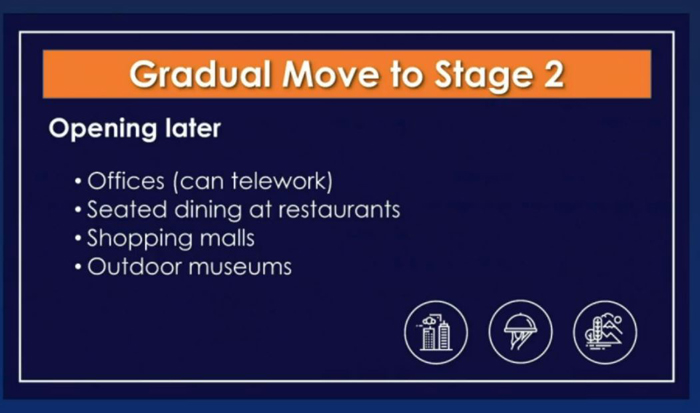 Gradual Move to Stage 2

Opening later

• Offices (can telework)
• Seated dining at restaurants
• Shopping malls
• Outdoor museums